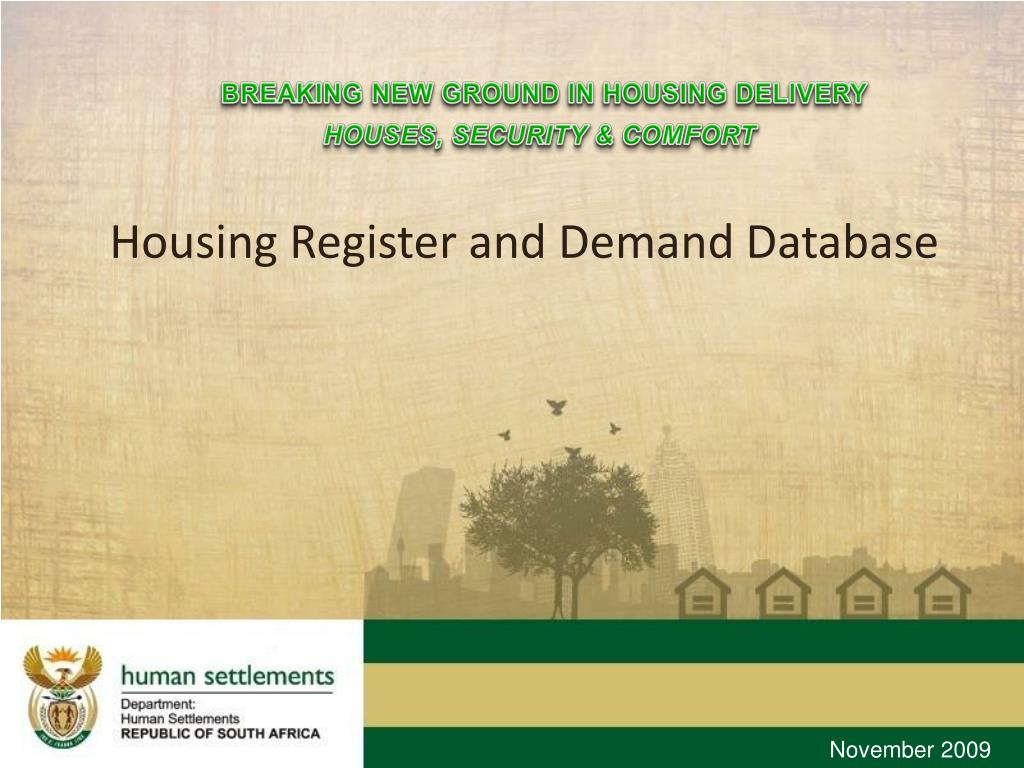 BREAKING NEW GROUND IN HOUSING DELIVERY
HOUSES, SECURITY & COMFORT

Housing Register and Demand Database

human settlements
Department:
Human Settlements
REPUBLIC OF SOUTH AFRICA

November 2009